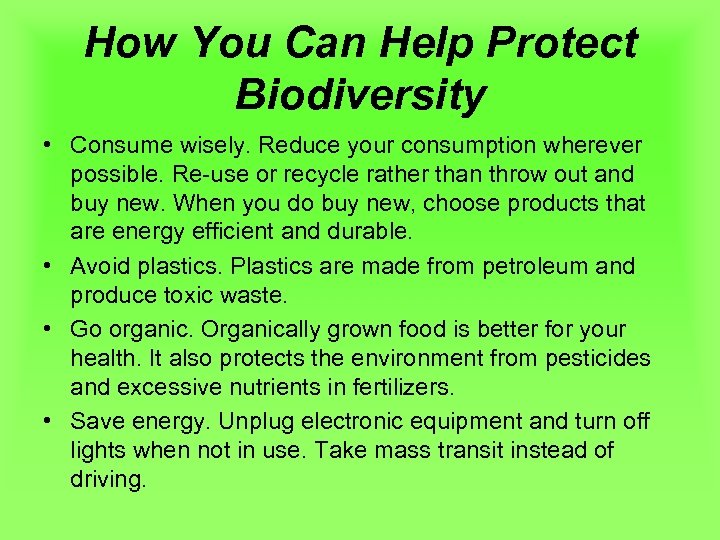 How You Can Help Protect Biodiversity

• Consume wisely. Reduce your consumption wherever possible. Re-use or recycle rather than throw out and buy new. When you do buy new, choose products that are energy efficient and durable.

• Avoid plastics. Plastics are made from petroleum and produce toxic waste.

• Go organic. Organically grown food is better for your health. It also protects the environment from pesticides and excessive nutrients in fertilizers.

• Save energy. Unplug electronic equipment and turn off lights when not in use. Take mass transit instead of driving.